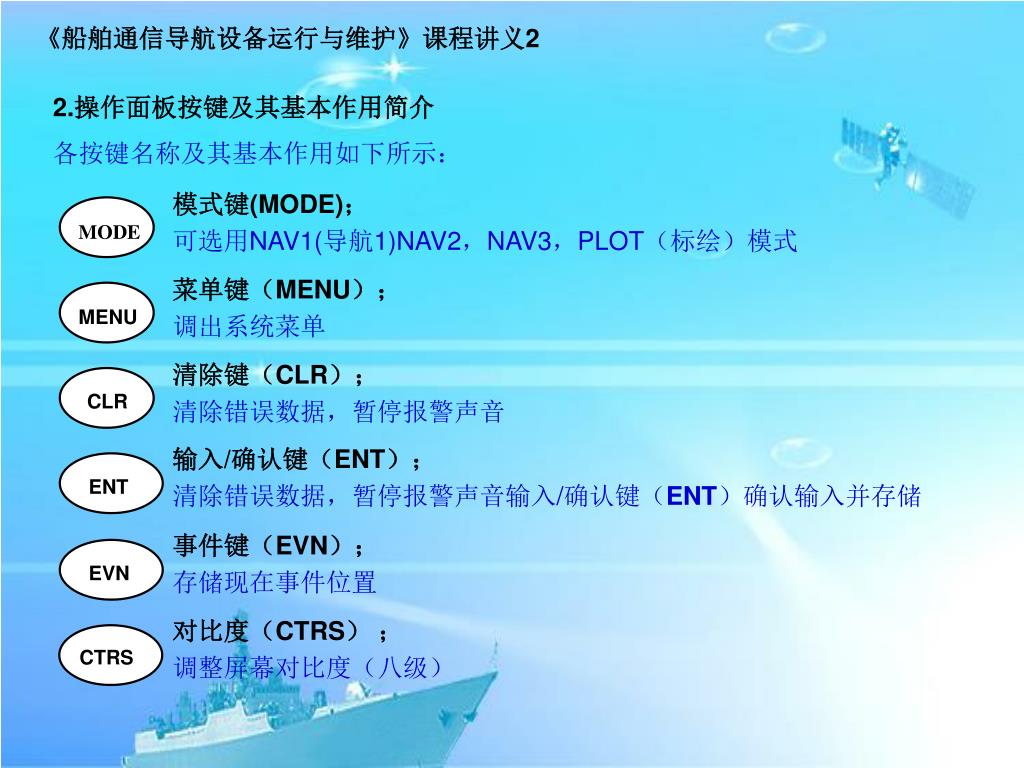 《船舶通信导航设备运行与维护》课程讲义2

2.操作面板按键及其基本作用简介

各按键名称及其基本作用如下所示：

MODE

模式键(MODE)；
可选用NAV1(导航1)NAV2，NAV3，PLOT（标绘）模式

MENU

菜单键（MENU）；
调出系统菜单

CLR

清除键（CLR）；
清除错误数据，暂停报警声音

ENT

输入/确认键（ENT）；
清除错误数据，暂停报警声音输入/确认键（ENT）确认输入并存储

EVN

事件键（EVN）；
存储现在事件位置

CTRS

对比度（CTRS）；
调整屏幕对比度（八级）